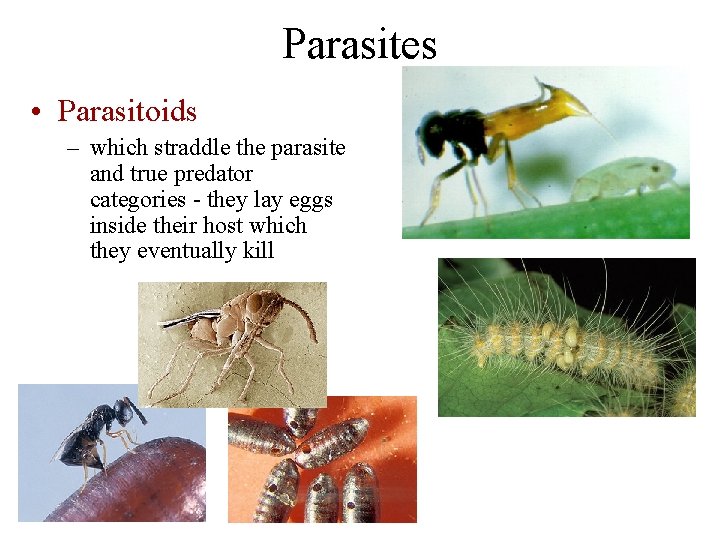 Parasites

• Parasitoids
– which straddle the parasite and true predator categories - they lay eggs inside their host which they eventually kill